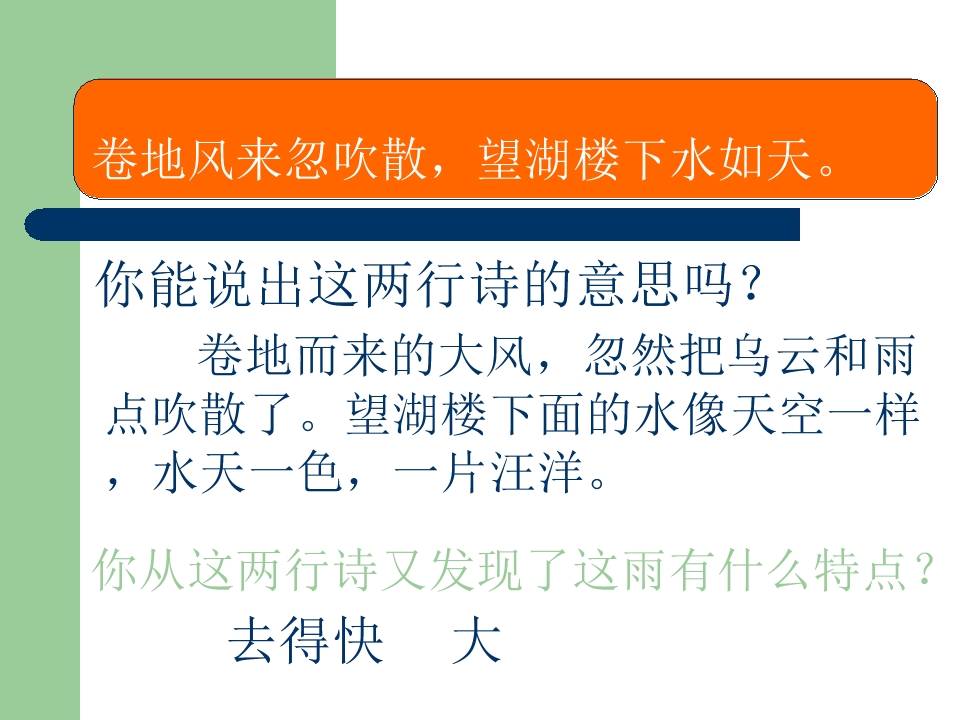 卷地风来忽吹散，望湖楼下水如天。

你能说出这两行诗的意思吗？

卷地而来的大风，忽然把乌云和雨点吹散了。望湖楼下面的水像天空一样，水天一色，一片汪洋。

你从这两行诗又发现了这雨有什么特点？

去得快 大